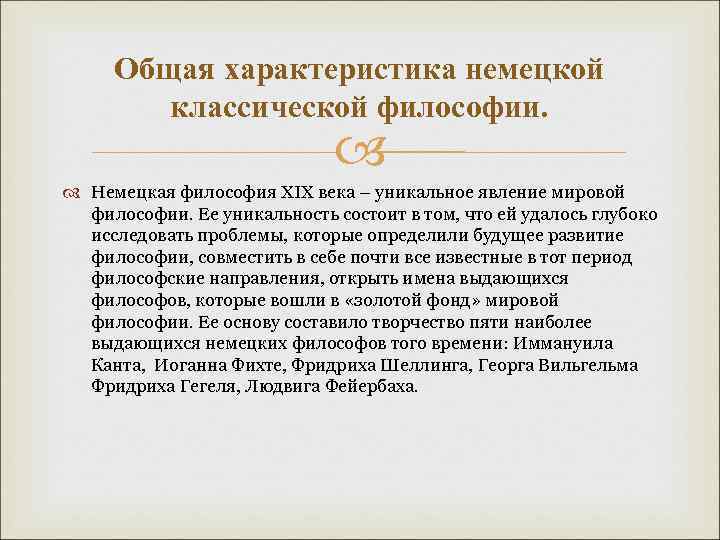 Общая характеристика немецкой классической философии.

Немецкая философия XIX века – уникальное явление мировой философии. Ее уникальность состоит в том, что ей удалось глубоко исследовать проблемы, которые определили будущее развитие философии, совместить в себе почти все известные в тот период философские направления, открыть имена выдающихся философов, которые вошли в «золотой фонд» мировой философии. Ее основу составило творчество пяти наиболее выдающихся немецких философов того времени: Иммануила Канта, Иоганна Фихте, Фридриха Шеллинга, Георга Вильгельма Фридриха Гегеля, Людвига Фейербаха.